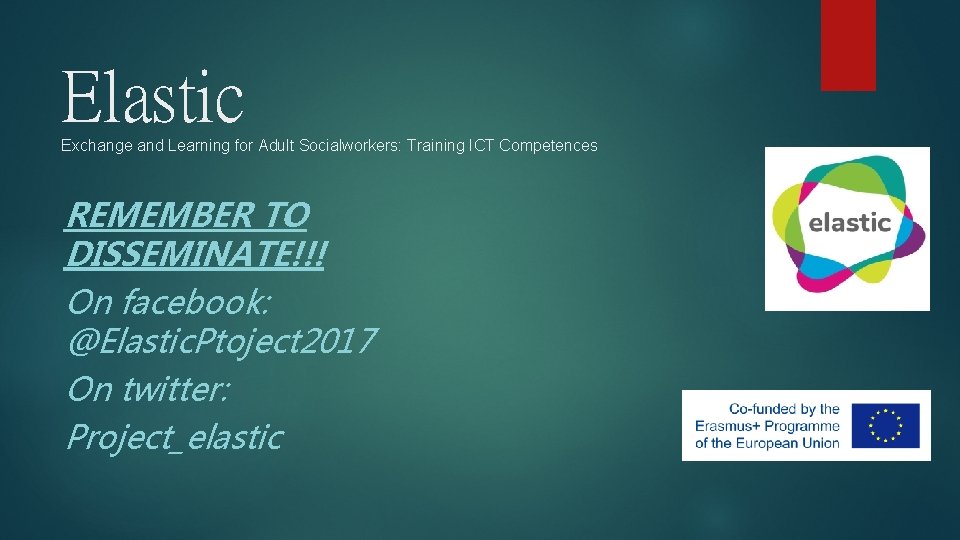 Elastic
Exchange and Learning for Adult Socialworkers: Training ICT Competences

REMEMBER TO DISSEMINATE!!!
On facebook: @ElasticPtoject2017
On twitter: Project_elastic

elastic

Co-funded by the Erasmus+ Programme of the European Union